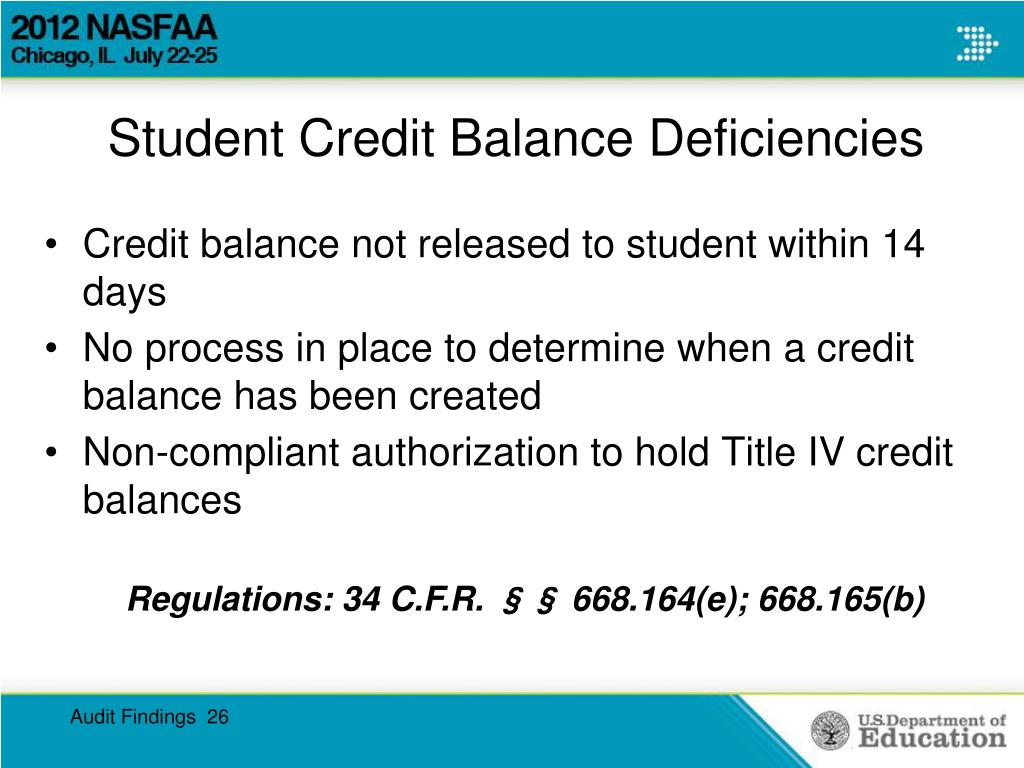 2012 NASFAA
Chicago, IL July 22-25

Student Credit Balance Deficiencies

• Credit balance not released to student within 14 days
• No process in place to determine when a credit balance has been created
• Non-compliant authorization to hold Title IV credit balances

Regulations: 34 C.F.R. § § 668.164(e); 668.165(b)

Audit Findings 26

U.S. Department of Education